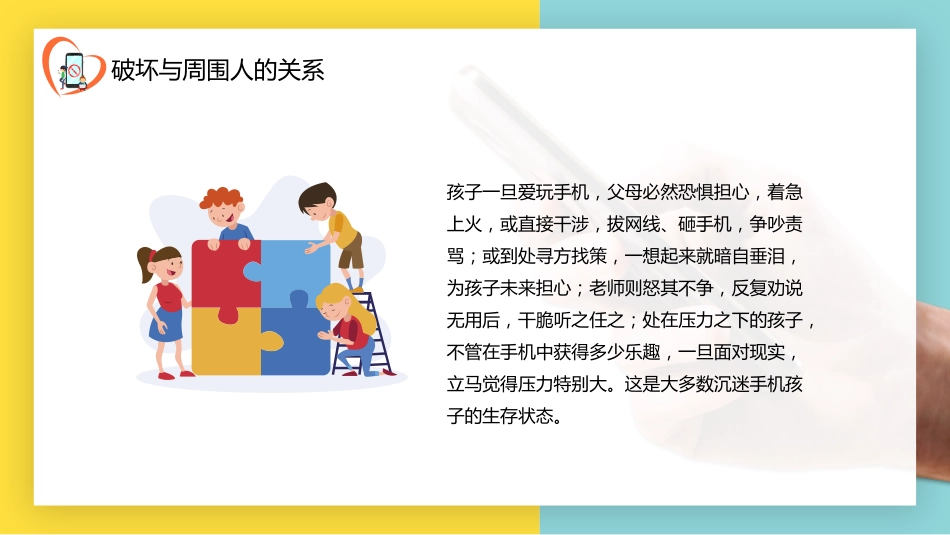 破坏与周围人的关系

孩子一旦爱玩手机，父母必然恐惧担心，着急上火，或直接干涉，拔网线、砸手机，争吵责骂；或到处寻方找策，一想起来就暗自垂泪，为孩子未来担心；老师则怒其不争，反复劝说无用后，干脆听之任之；处在压力之下的孩子，不管在手机中获得多少乐趣，一旦面对现实，立马觉得压力特别大。这是大多数沉迷手机孩子的生存状态。